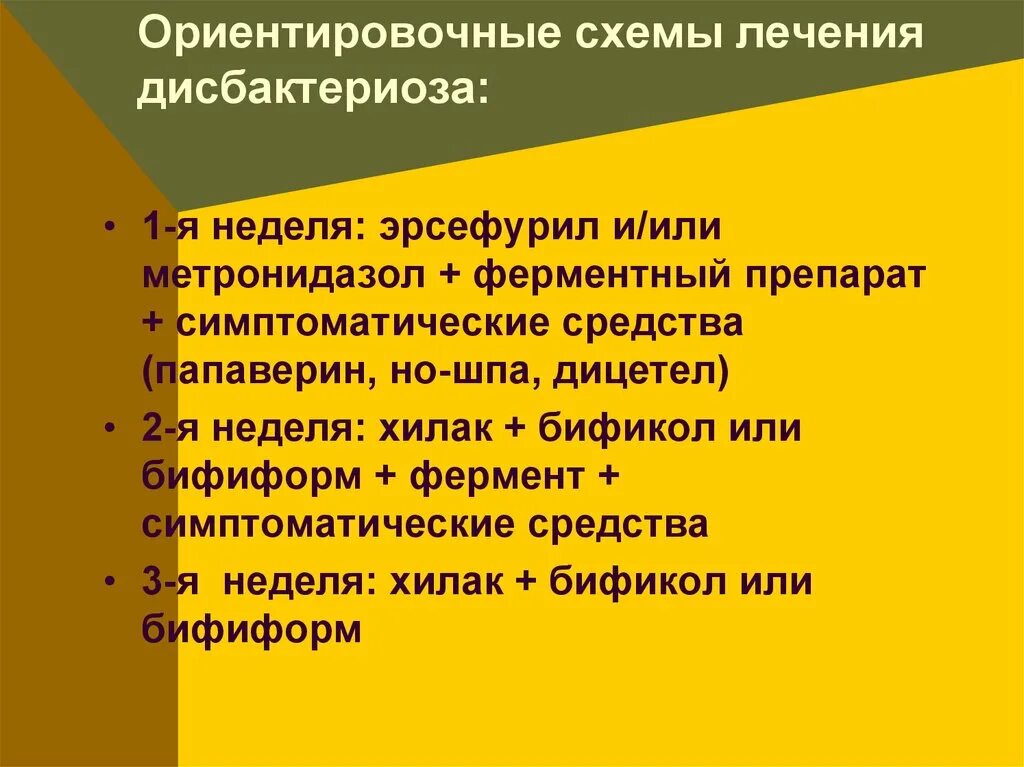 Ориентировочные схемы лечения дисбактериоза:

• 1-я неделя: эрсефурил и/или метронидазол + ферментный препарат + симптоматические средства (папаверин, но-шпа, дицетел)
• 2-я неделя: хилак + бификол или бифиформ + фермент + симптоматические средства
• 3-я неделя: хилак + бификол или бифиформ